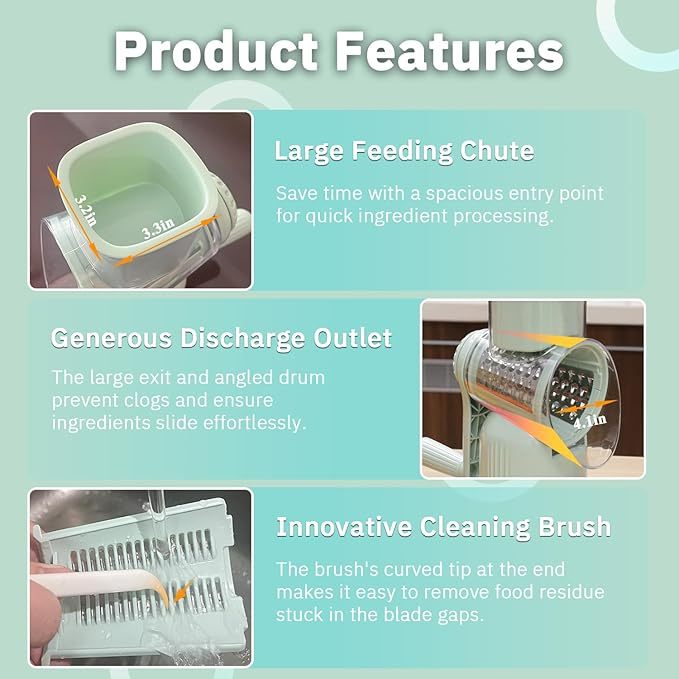 Product Features

3.2in
3.3in

Large Feeding Chute

Save time with a spacious entry point for quick ingredient processing.

Generous Discharge Outlet

The large exit and angled drum prevent clogs and ensure ingredients slide effortlessly.

4.1in

Innovative Cleaning Brush

The brush's curved tip at the end makes it easy to remove food residue stuck in the blade gaps.